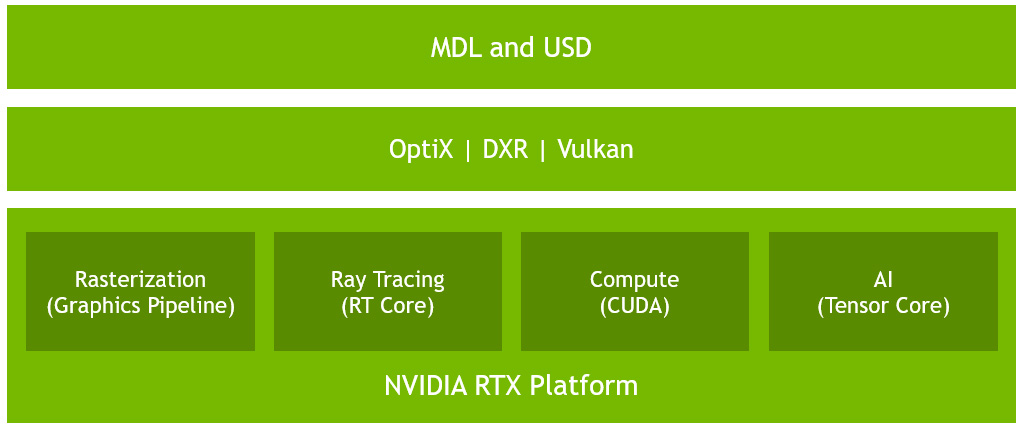 MDL and USD

OptiX | DXR | Vulkan

Rasterization
(Graphics Pipeline)

Ray Tracing
(RT Core)

Compute
(CUDA)

AI
(Tensor Core)

NVIDIA RTX Platform